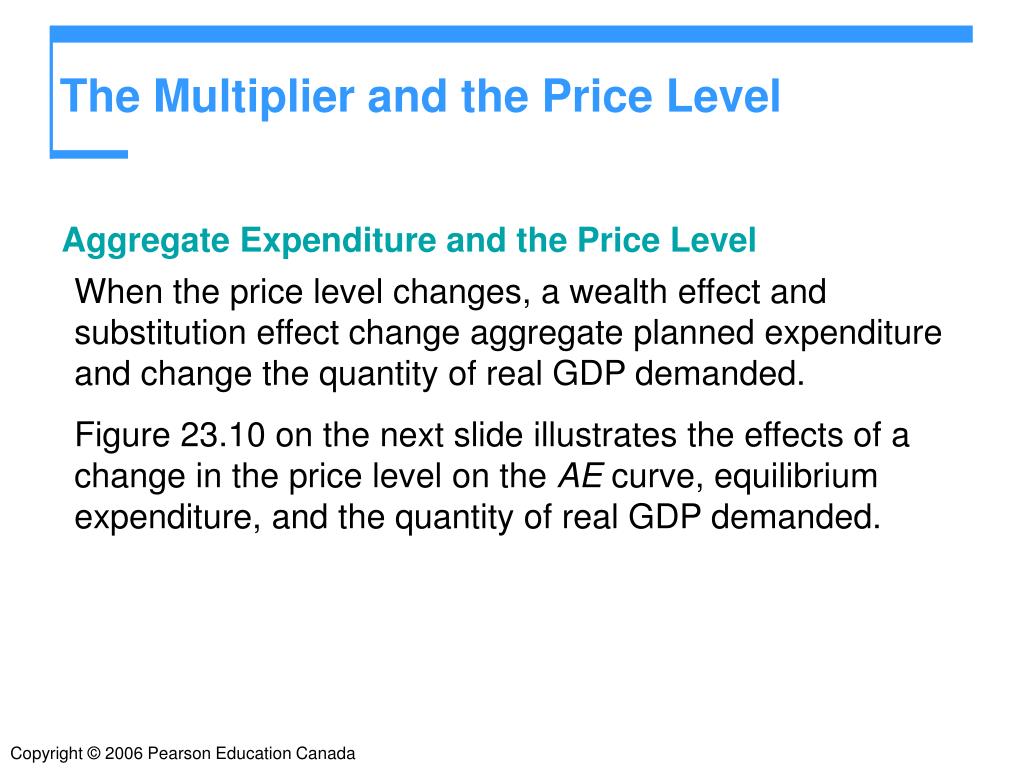 The Multiplier and the Price Level

Aggregate Expenditure and the Price Level

When the price level changes, a wealth effect and substitution effect change aggregate planned expenditure and change the quantity of real GDP demanded.

Figure 23.10 on the next slide illustrates the effects of a change in the price level on the AE curve, equilibrium expenditure, and the quantity of real GDP demanded.

Copyright © 2006 Pearson Education Canada